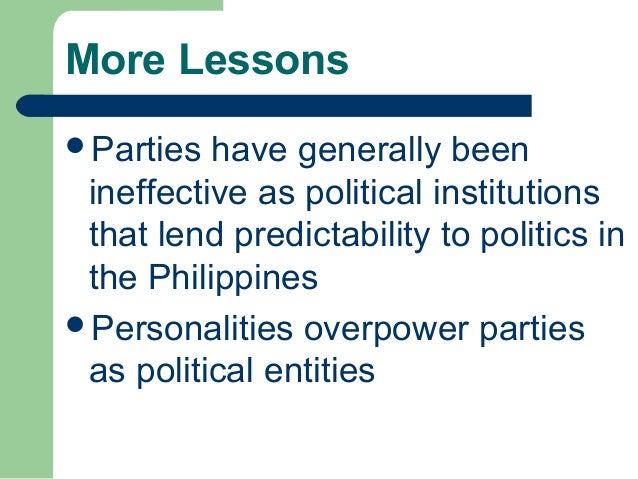 More Lessons

• Parties have generally been ineffective as political institutions that lend predictability to politics in the Philippines

• Personalities overpower parties as political entities